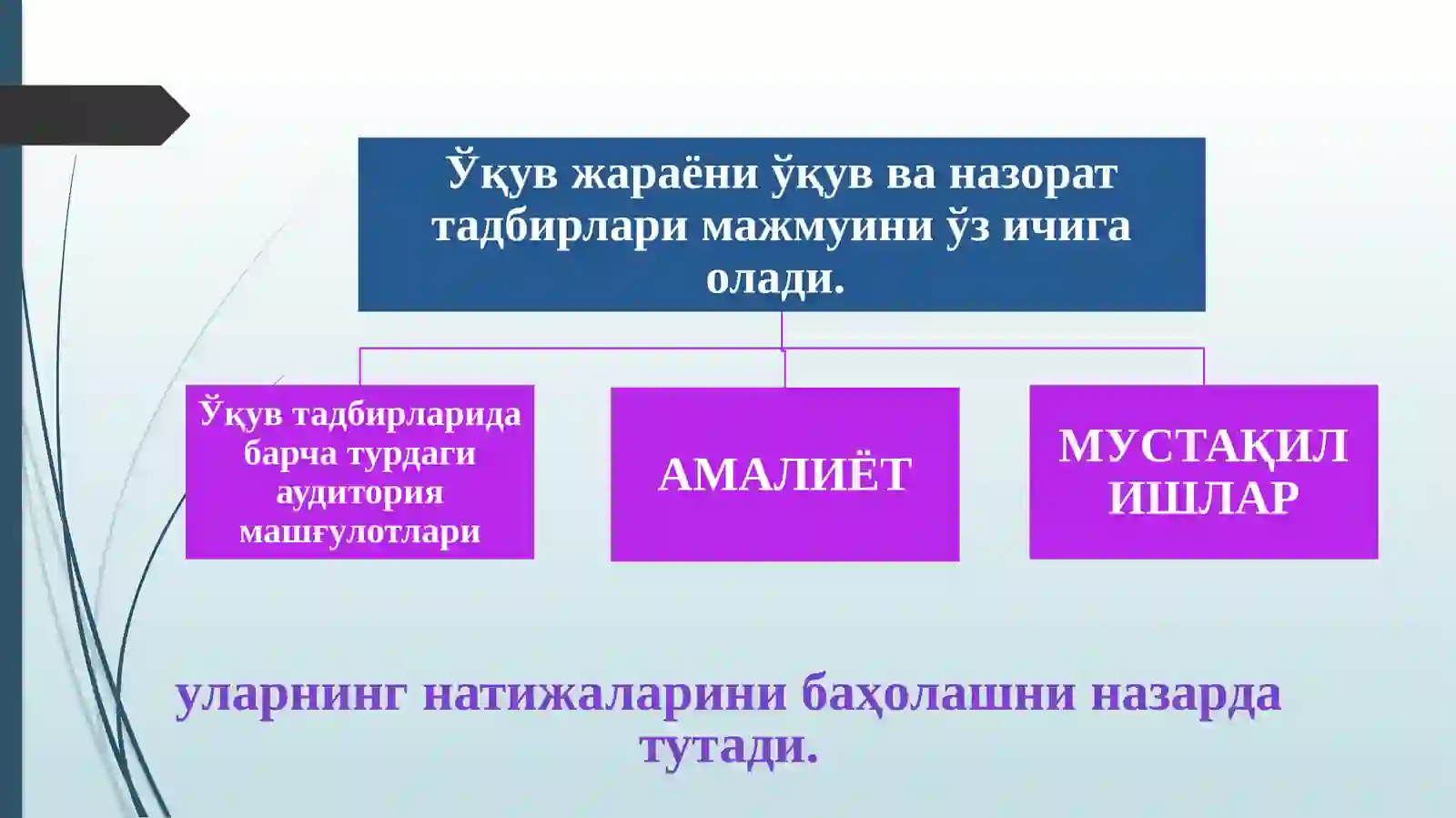 Ўқув жараёни ўқув ва назорат тадбирлари мажмуини ўз ичига олади.

Ўқув тадбирларида барча турдаги аудитория машғулотлари

АМАЛИЁТ

МУСТАҚИЛ ИШЛАР

уларнинг натижаларини баҳолашни назарда тутади.